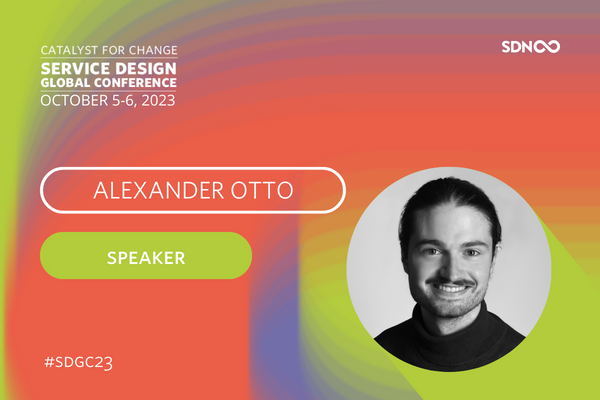 CATALYST FOR CHANGE
SERVICE DESIGN
GLOBAL CONFERENCE
OCTOBER 5-6, 2023

SDN

ALEXANDER OTTO

SPEAKER

#SDGC23